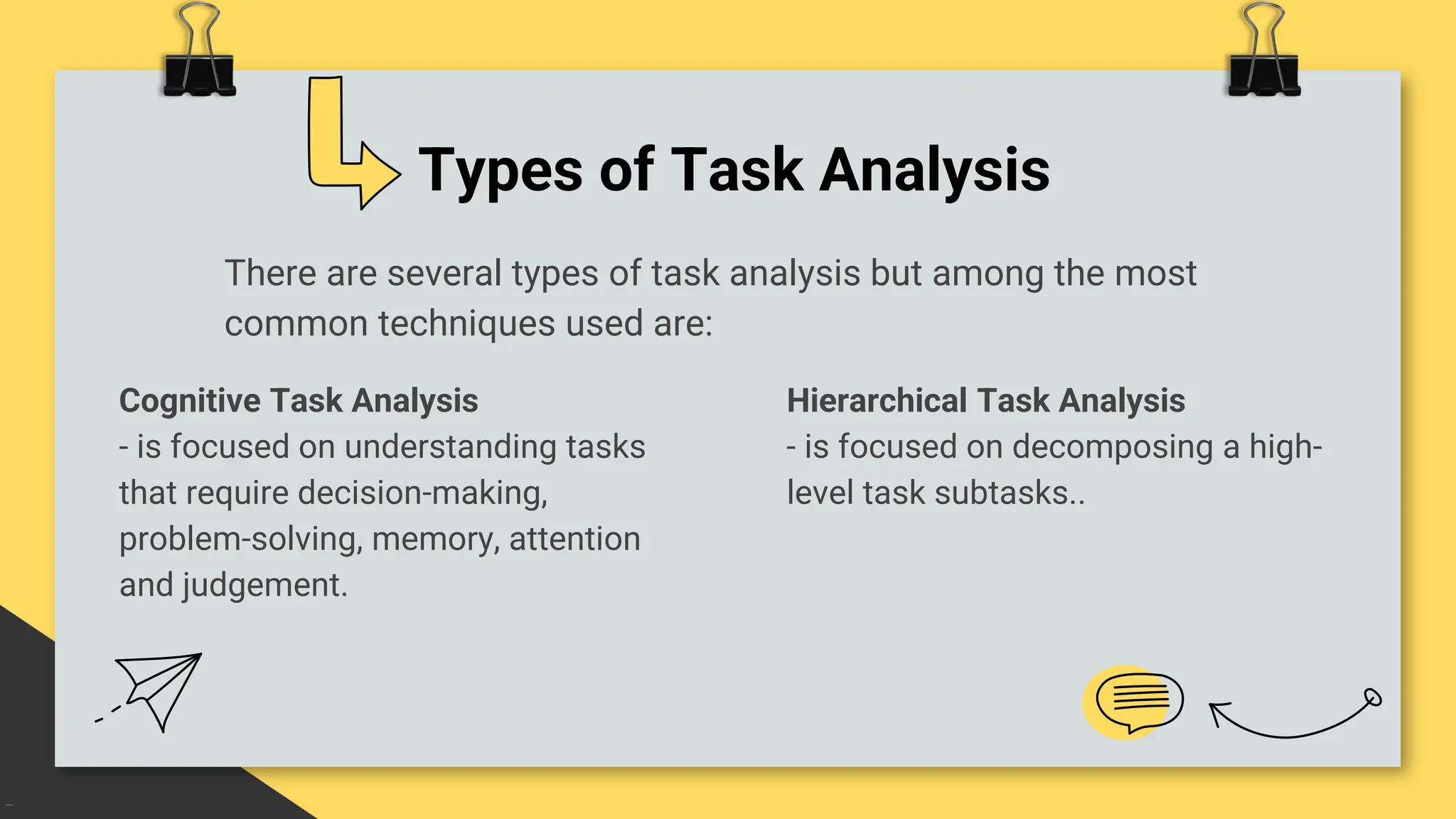 Types of Task Analysis

There are several types of task analysis but among the most common techniques used are:

Cognitive Task Analysis
- is focused on understanding tasks that require decision-making, problem-solving, memory, attention and judgement.

Hierarchical Task Analysis
- is focused on decomposing a high-level task subtasks..